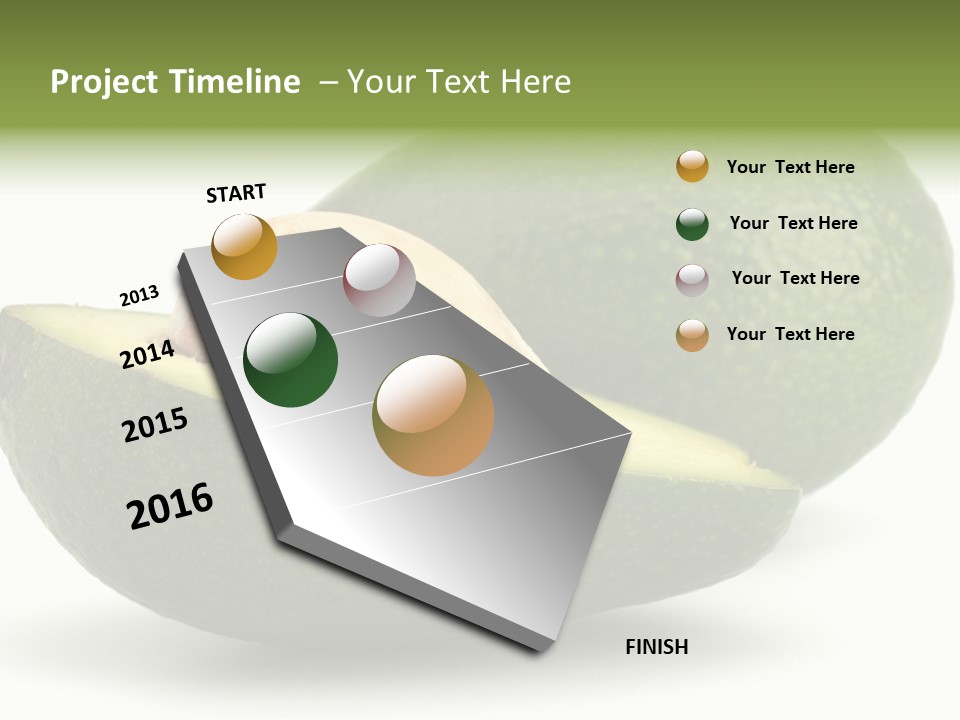 Project Timeline – Your Text Here

START

2013

2014

2015

2016

FINISH

Your Text Here

Your Text Here

Your Text Here

Your Text Here